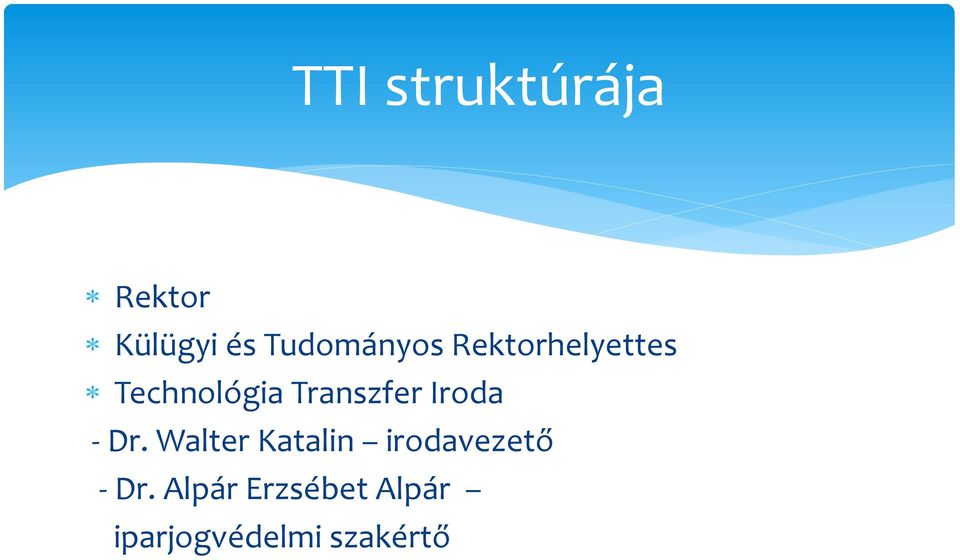 TTI struktúrája

* Rektor
* Külügyi és Tudományos Rektorhelyettes
* Technológia Transzfer Iroda
- Dr. Walter Katalin – irodavezető
- Dr. Alpár Erzsébet Alpár – iparjogvédelmi szakértő